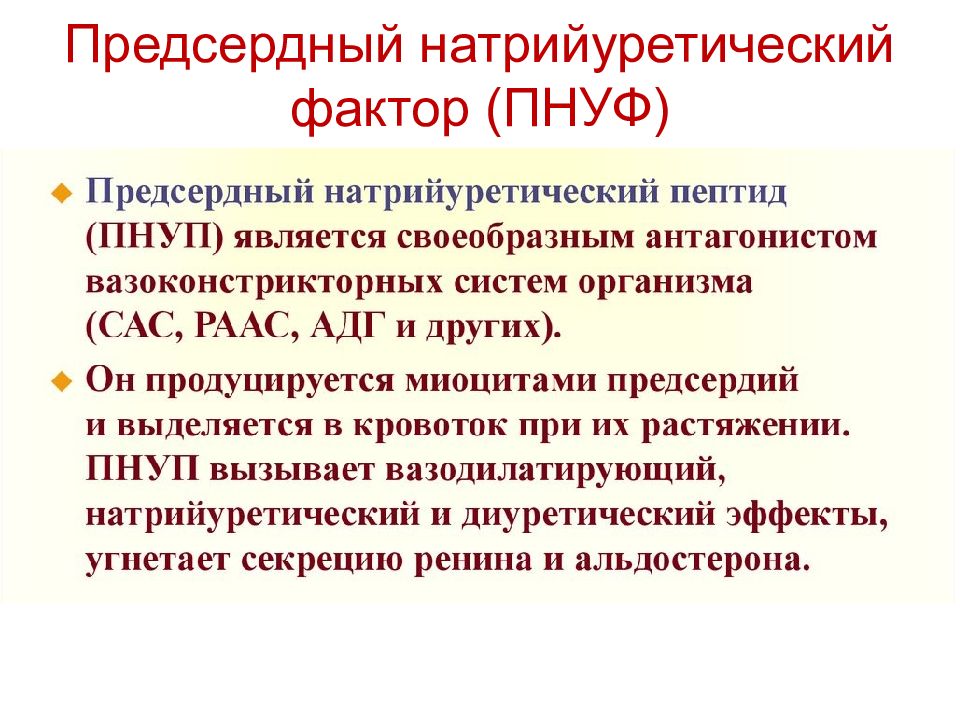 Предсердный натрийуретический фактор (ПНУФ)

Предсердный натрийуретический пептид (ПНУП) является своеобразным антагонистом вазоконстрикторных систем организма (САС, РААС, АДГ и других).

Он продуцируется миоцитами предсердий и выделяется в кровоток при их растяжении. ПНУП вызывает вазодилатирующий, натрийуретический и диуретический эффекты, угнетает секрецию ренина и альдостерона.